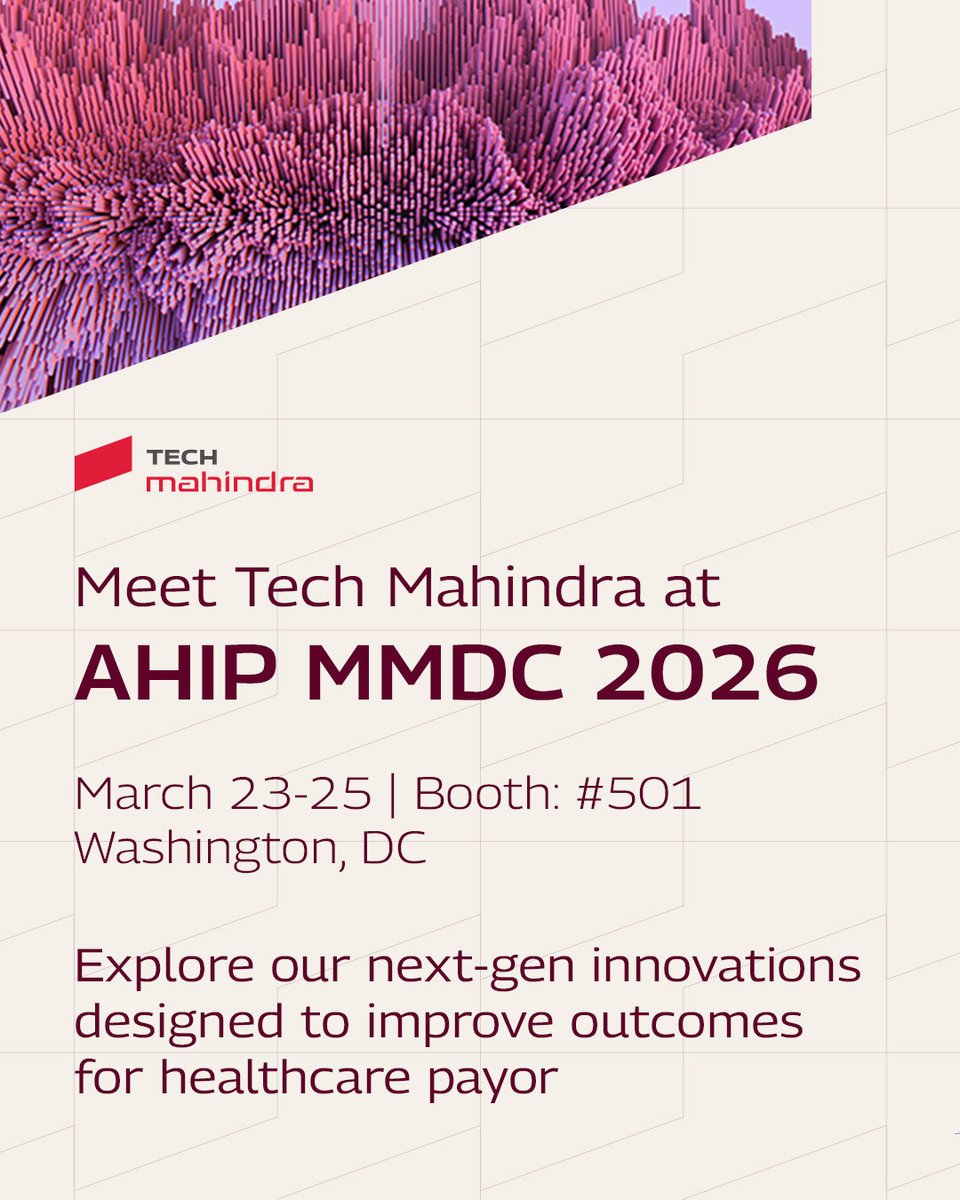 TECH
mahindra

Meet Tech Mahindra at
AHIP MMDC 2026

March 23-25 | Booth: #501
Washington, DC

Explore our next-gen innovations designed to improve outcomes for healthcare payor